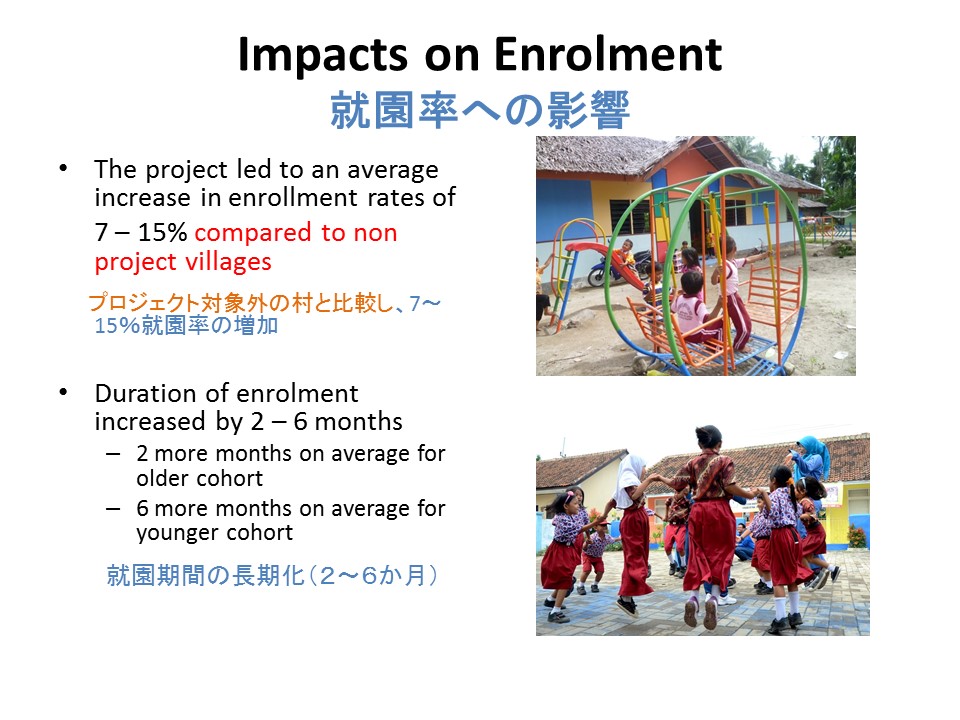 Impacts on Enrolment
就園率への影響

• The project led to an average increase in enrollment rates of 7 – 15% compared to non project villages

プロジェクト対象外の村と比較し、7～15%就園率の増加

• Duration of enrolment increased by 2 – 6 months
– 2 more months on average for older cohort
– 6 more months on average for younger cohort

就園期間の長期化（2～6か月）